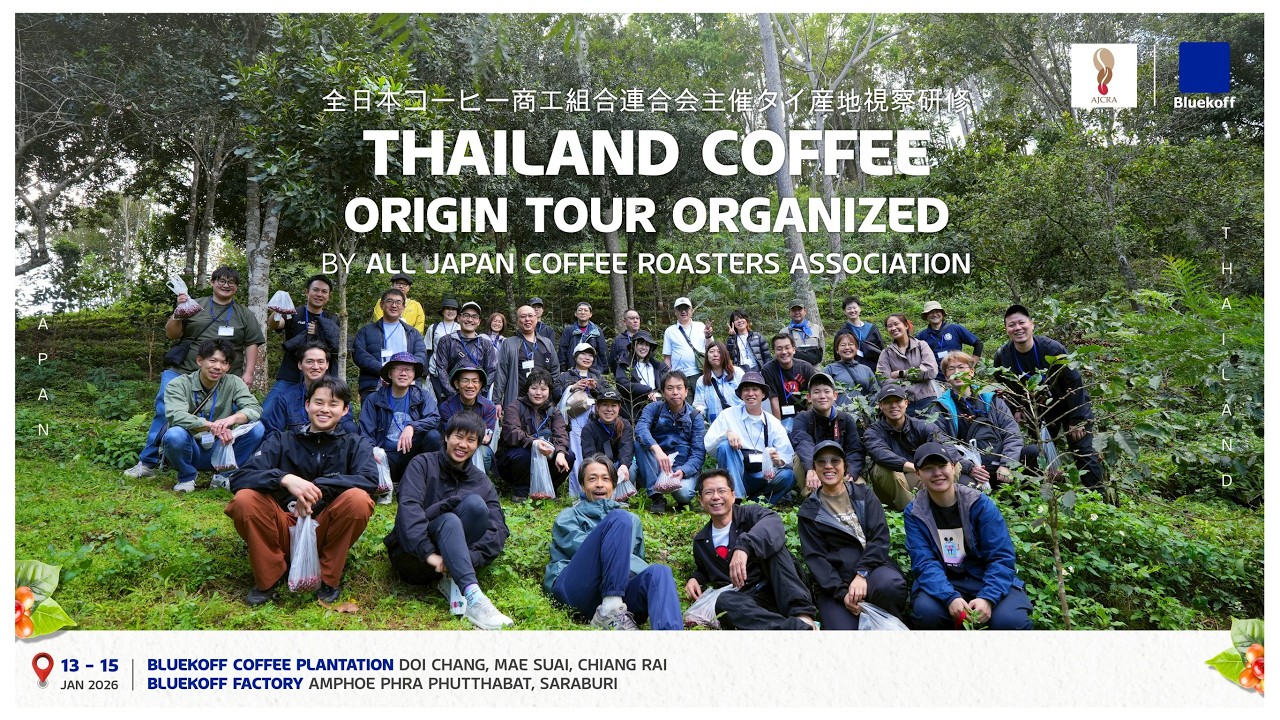 AJCRA

Bluekoff

全日本コーヒー商工組合連合会主催タイ産地視察研修

THAILAND COFFEE ORIGIN TOUR ORGANIZED BY ALL JAPAN COFFEE ROASTERS ASSOCIATION

JAPAN

THAILAND

13 - 15 JAN 2026

BLUEKOFF COFFEE PLANTATION DOI CHANG, MAE SUAI, CHIANG RAI
BLUEKOFF FACTORY AMPHOE PHRA PHUTTHABAT, SARABURI